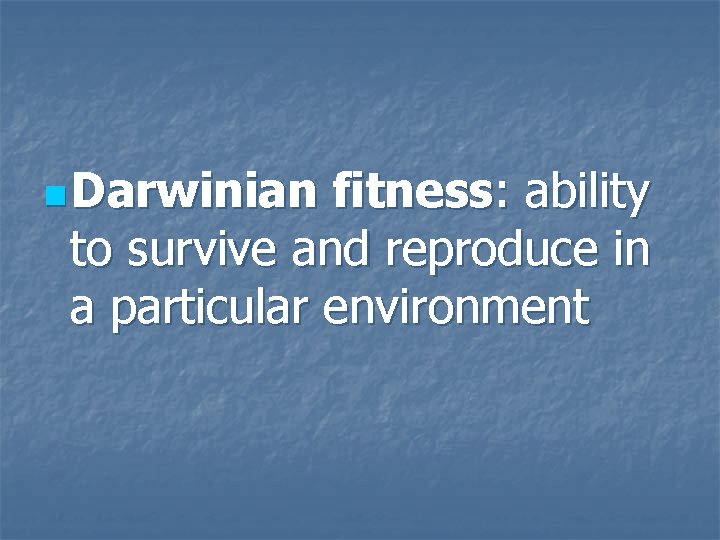 Darwinian fitness: ability to survive and reproduce in a particular environment